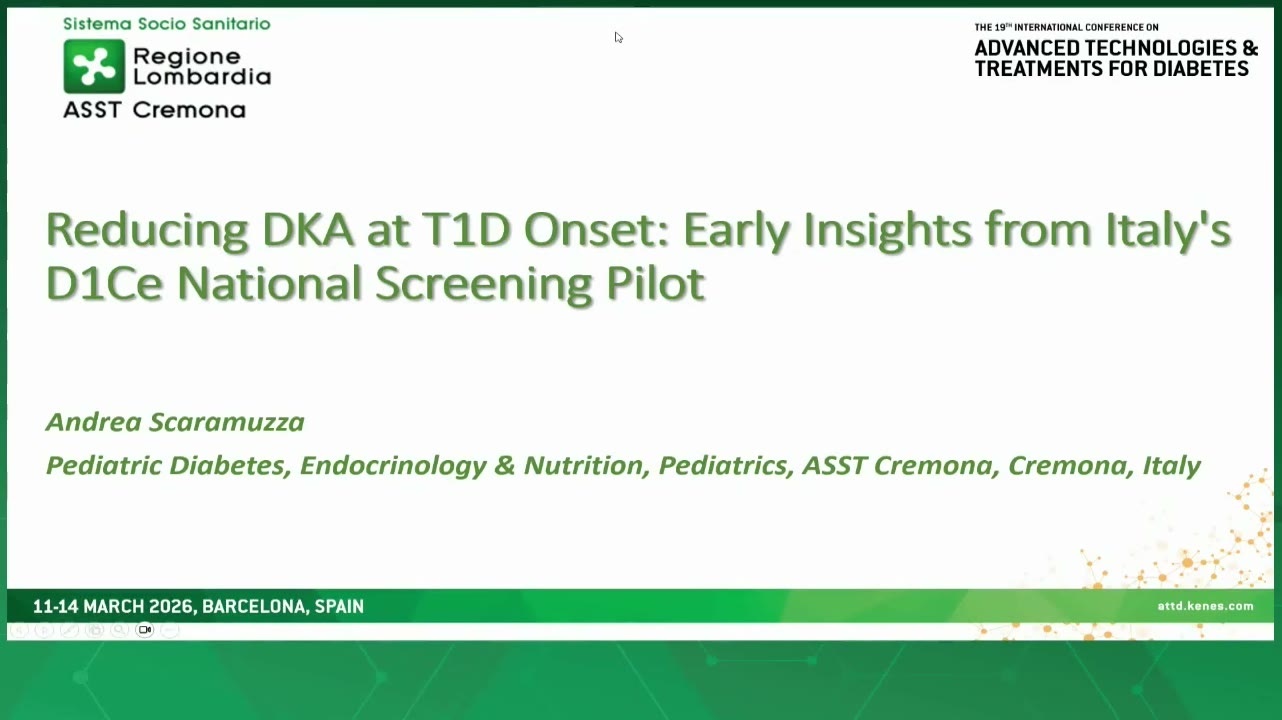 Sistema Socio Sanitario
Regione Lombardia
ASST Cremona

THE 19TH INTERNATIONAL CONFERENCE ON
ADVANCED TECHNOLOGIES & TREATMENTS FOR DIABETES

Reducing DKA at T1D Onset: Early Insights from Italy's D1Ce National Screening Pilot

Andrea Scaramuzza

Pediatric Diabetes, Endocrinology & Nutrition, Pediatrics, ASST Cremona, Cremona, Italy

11-14 MARCH 2026, BARCELONA, SPAIN

attd.kenes.com